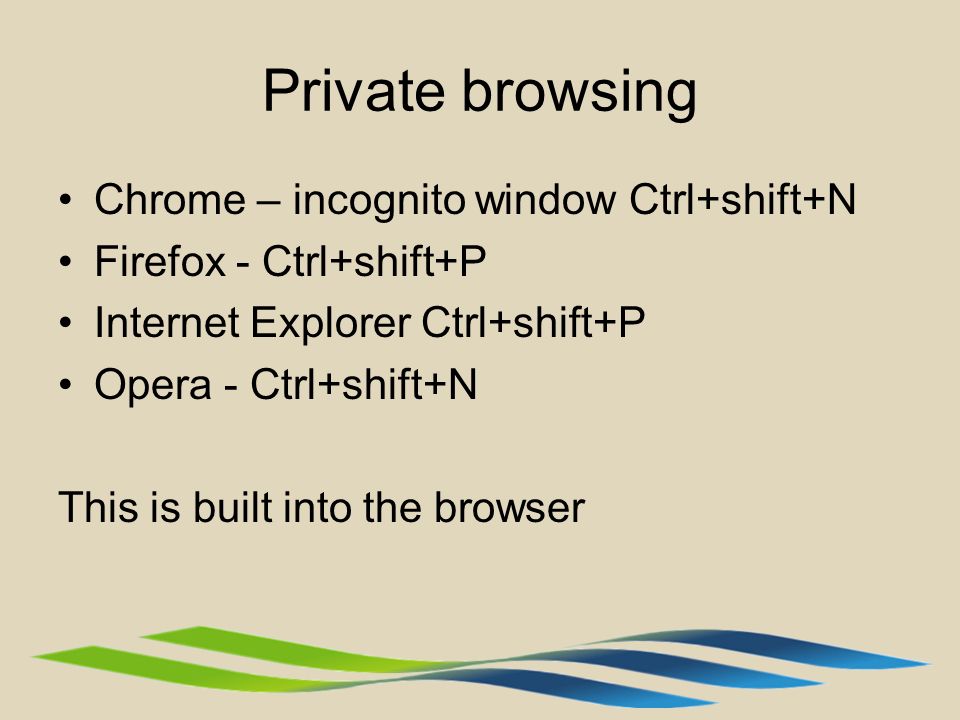 Private browsing

• Chrome – incognito window Ctrl+shift+N
• Firefox - Ctrl+shift+P
• Internet Explorer Ctrl+shift+P
• Opera - Ctrl+shift+N

This is built into the browser